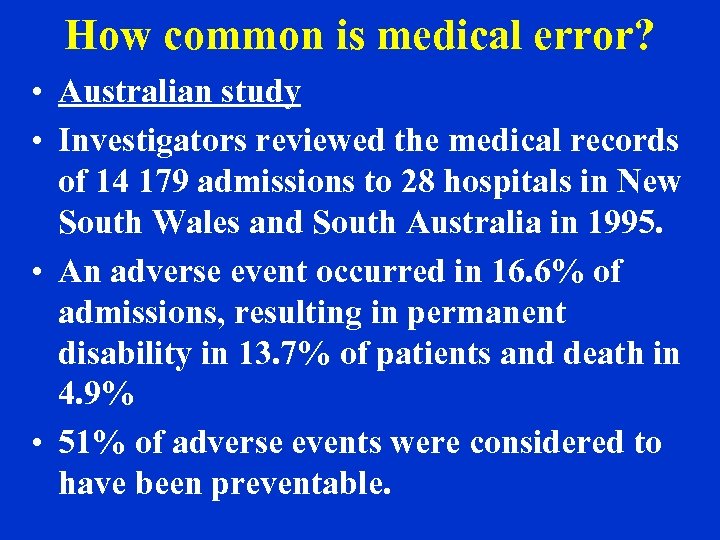 How common is medical error?

• Australian study

• Investigators reviewed the medical records of 14 179 admissions to 28 hospitals in New South Wales and South Australia in 1995.

• An adverse event occurred in 16.6% of admissions, resulting in permanent disability in 13.7% of patients and death in 4.9%

• 51% of adverse events were considered to have been preventable.